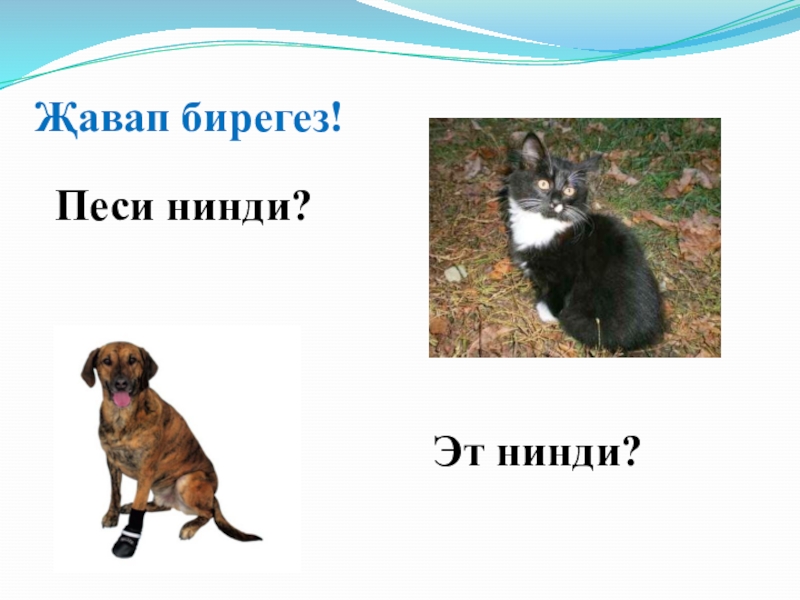 Җавап бирегез!

Песи нинди?

Эт нинди?